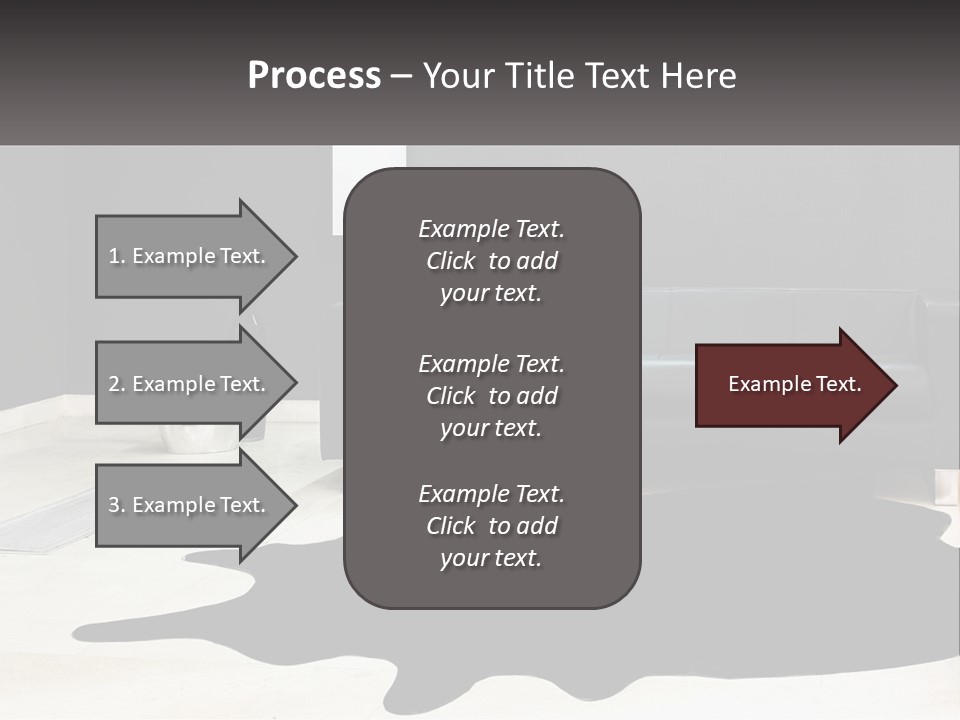 Process – Your Title Text Here

1. Example Text.

2. Example Text.

3. Example Text.

Example Text. Click to add your text.

Example Text. Click to add your text.

Example Text. Click to add your text.

Example Text.